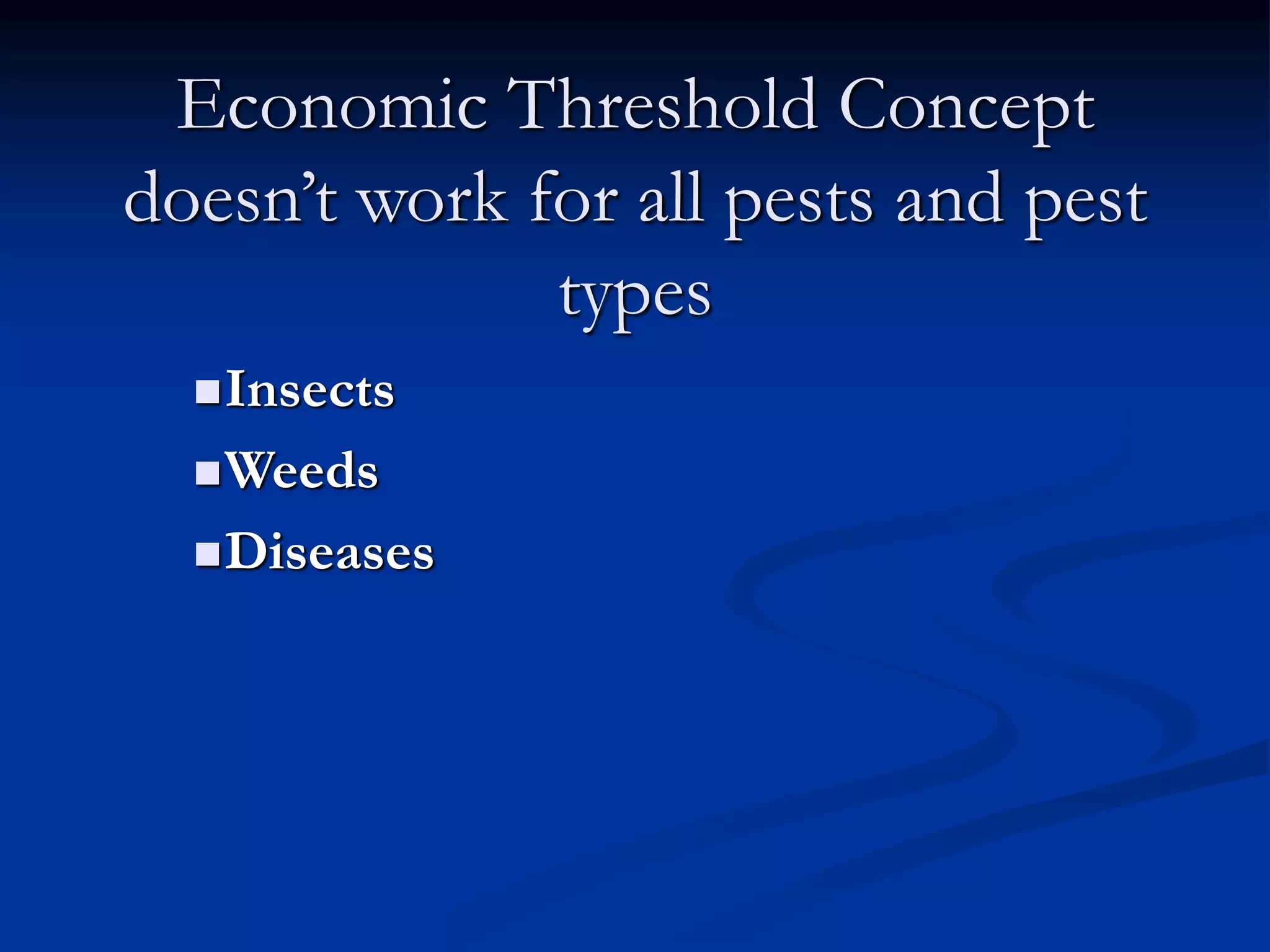 Economic Threshold Concept doesn’t work for all pests and pest types

- Insects
- Weeds
- Diseases